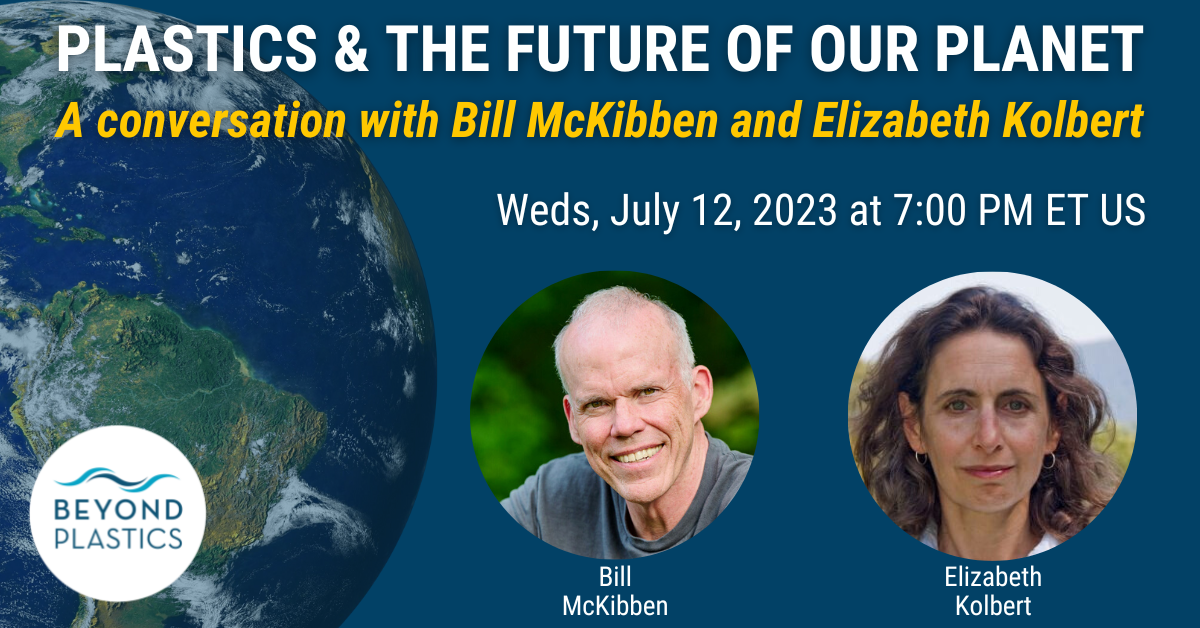 PLASTICS & THE FUTURE OF OUR PLANET

A conversation with Bill McKibben and Elizabeth Kolbert

Weds, July 12, 2023 at 7:00 PM ET US

BEYOND PLASTICS

Bill McKibben

Elizabeth Kolbert